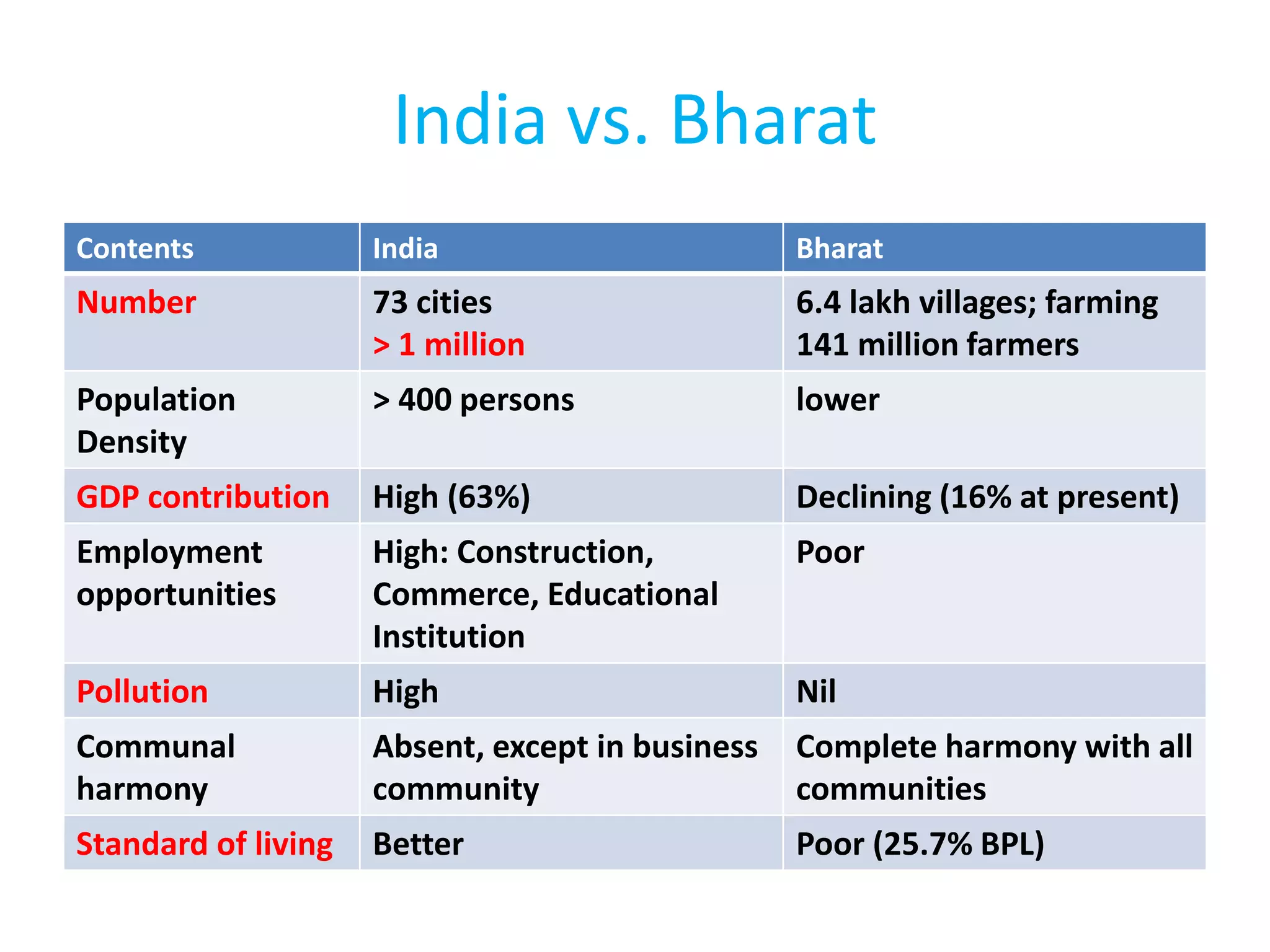 India vs. Bharat

| Contents | India | Bharat |
|---|---|---|
| Number | 73 cities > 1 million | 6.4 lakh villages; farming 141 million farmers |
| Population Density | > 400 persons | lower |
| GDP contribution | High (63%) | Declining (16% at present) |
| Employment opportunities | High: Construction, Commerce, Educational Institution | Poor |
| Pollution | High | Nil |
| Communal harmony | Absent, except in business community | Complete harmony with all communities |
| Standard of living | Better | Poor (25.7% BPL) |